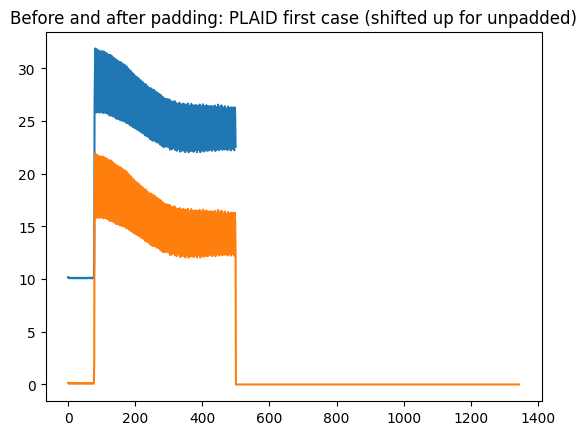 Before and after padding: PLAID first case (shifted up for unpadded)

30
25
20
15
10
5
0

0
200
400
600
800
1000
1200
1400